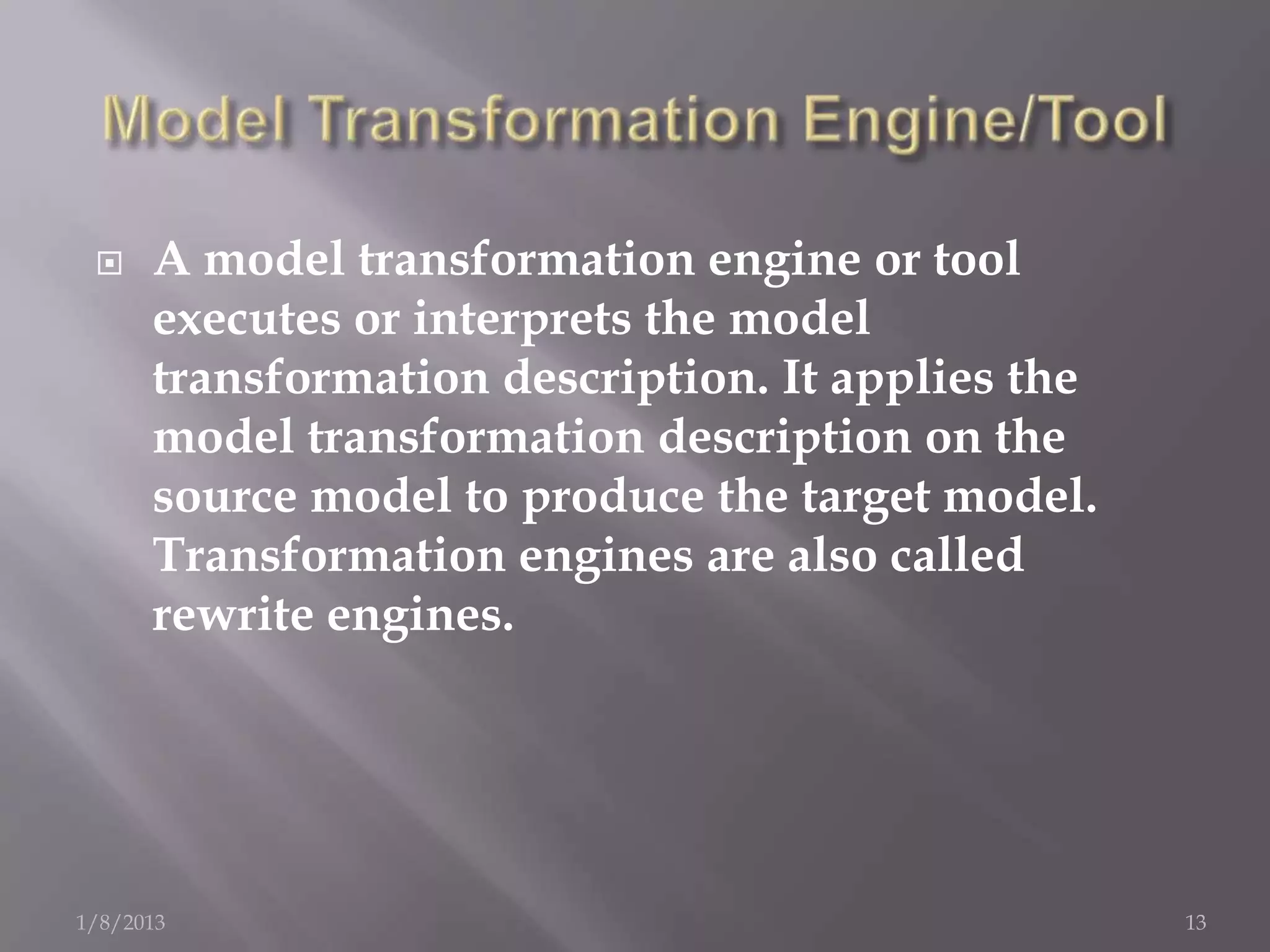 Model Transformation Engine/Tool

A model transformation engine or tool executes or interprets the model transformation description. It applies the model transformation description on the source model to produce the target model. Transformation engines are also called rewrite engines.

1/8/2013

13